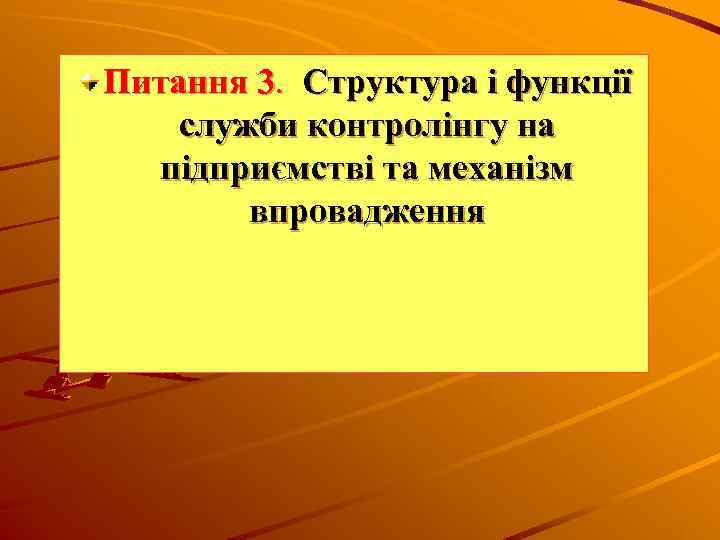 Питання 3. Структура і функції служби контролінгу на підприємстві та механізм впровадження